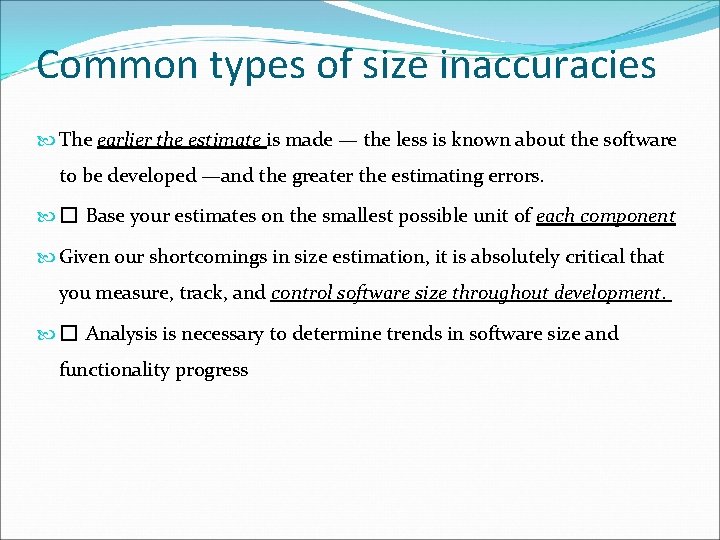 Common types of size inaccuracies

The earlier the estimate is made — the less is known about the software to be developed —and the greater the estimating errors.

□ Base your estimates on the smallest possible unit of each component

Given our shortcomings in size estimation, it is absolutely critical that you measure, track, and control software size throughout development.

□ Analysis is necessary to determine trends in software size and functionality progress